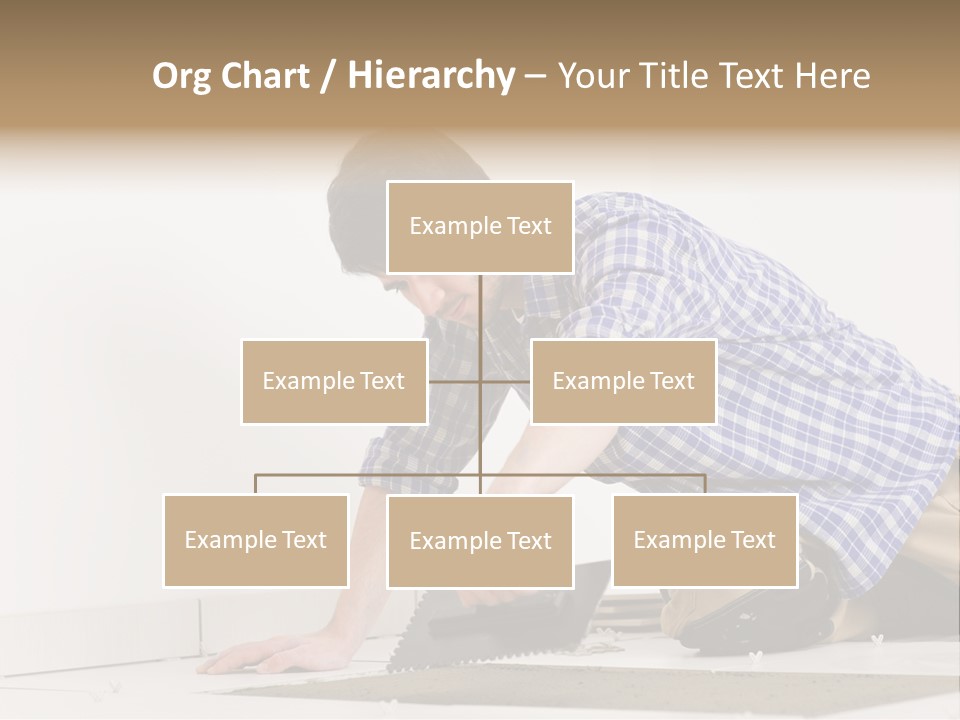 Org Chart / Hierarchy – Your Title Text Here

Example Text

Example Text

Example Text

Example Text

Example Text

Example Text